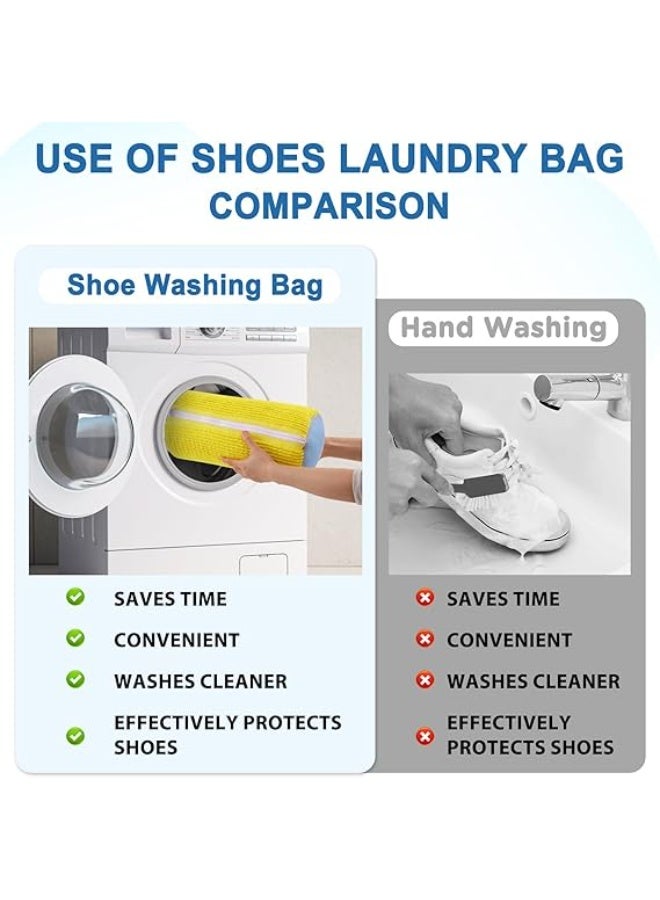 USE OF SHOES LAUNDRY BAG COMPARISON

Shoe Washing Bag

SAVES TIME

CONVENIENT

WASHES CLEANER

EFFECTIVELY PROTECTS SHOES

Hand Washing

SAVES TIME

CONVENIENT

WASHES CLEANER

EFFECTIVELY PROTECTS SHOES